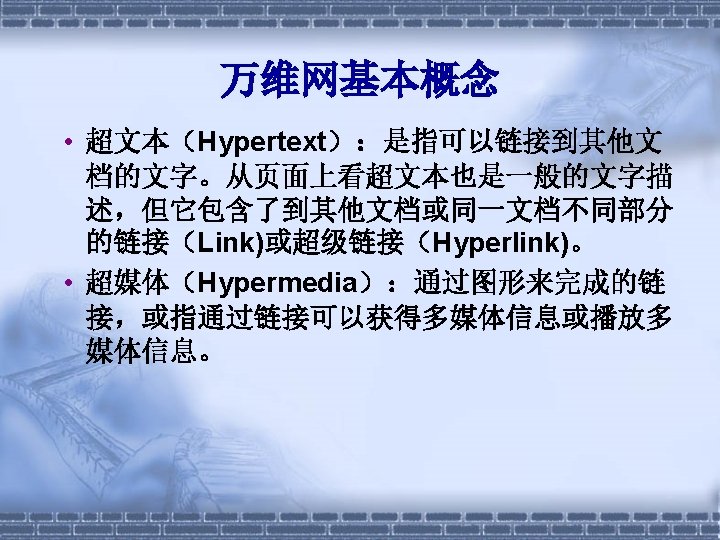 万维网基本概念

• 超文本（Hypertext）：是指可以链接到其他文档的文字。从页面上看超文本也是一般的文字描述，但它包含了到其他文档或同一文档不同部分的链接（Link)或超级链接（Hyperlink)。

• 超媒体（Hypermedia）：通过图形来完成的链接，或指通过链接可以获得多媒体信息或播放多媒体信息。